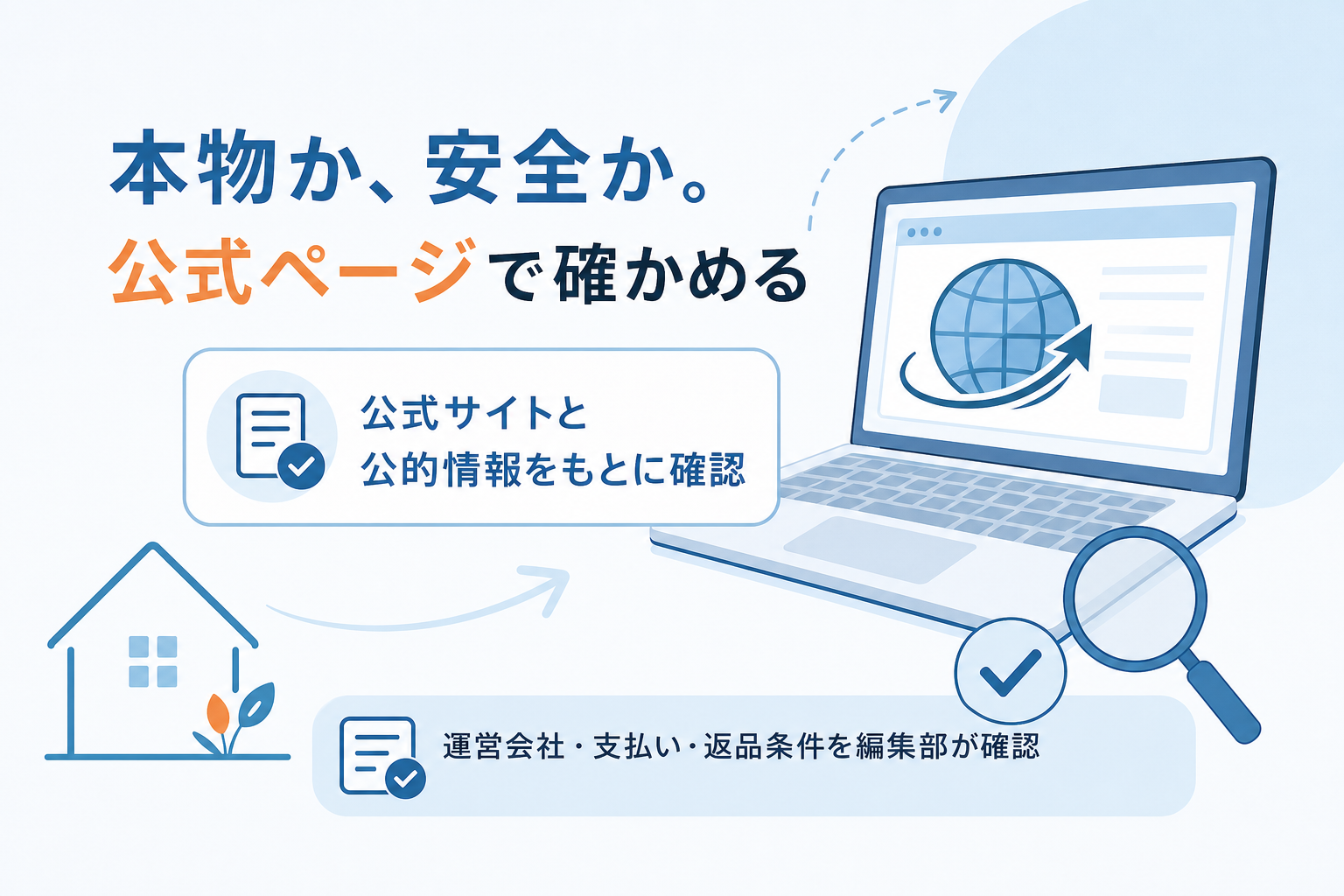 本物か、安全か。
公式ページで確かめる

公式サイトと
公的情報をもとに確認

運営会社・支払い・返品条件を編集部が確認